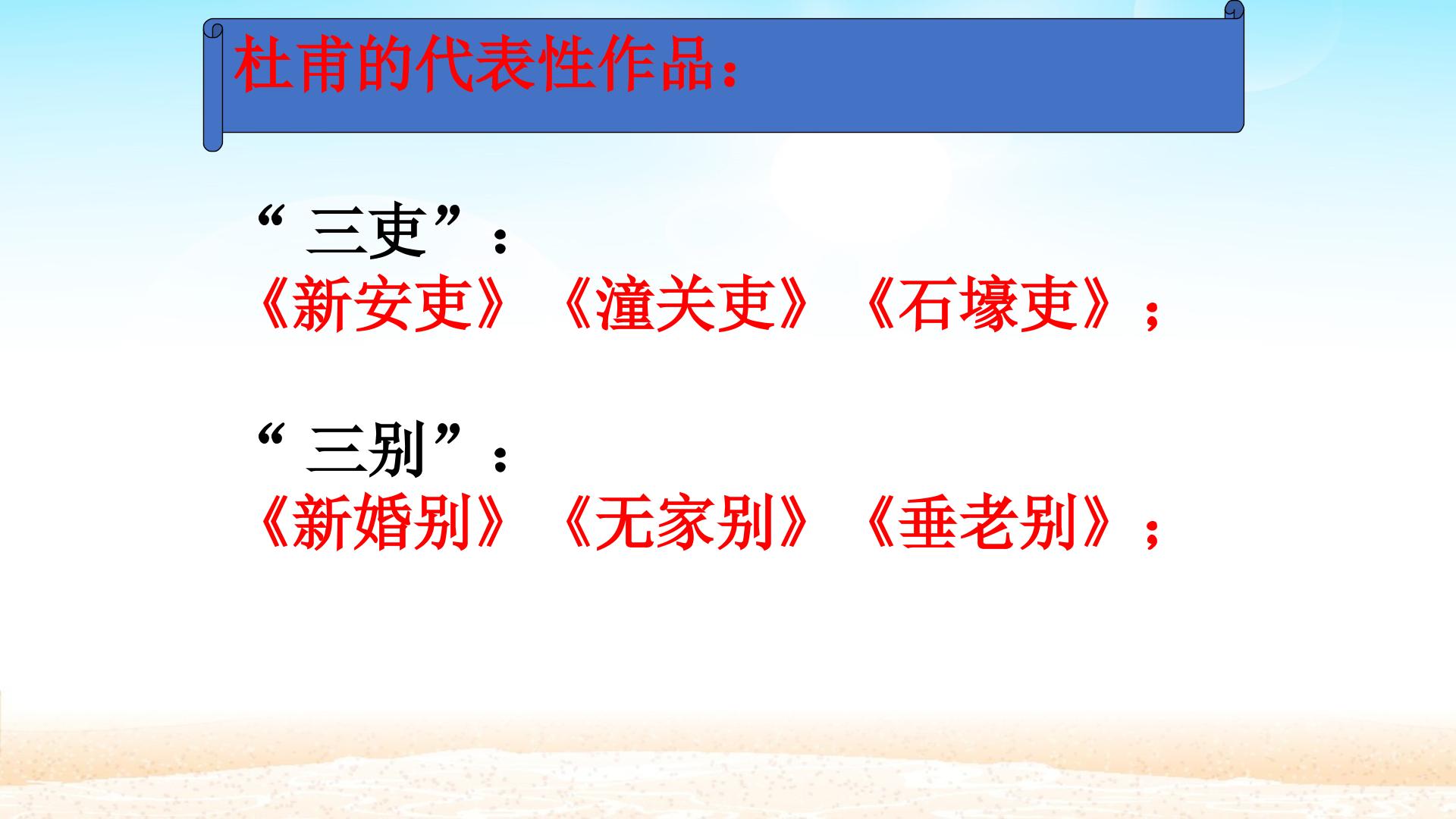 杜甫的代表性作品:

“三吏”:
《新安吏》《潼关吏》《石壕吏》;

“三别”:
《新婚别》《无家别》《垂老别》;